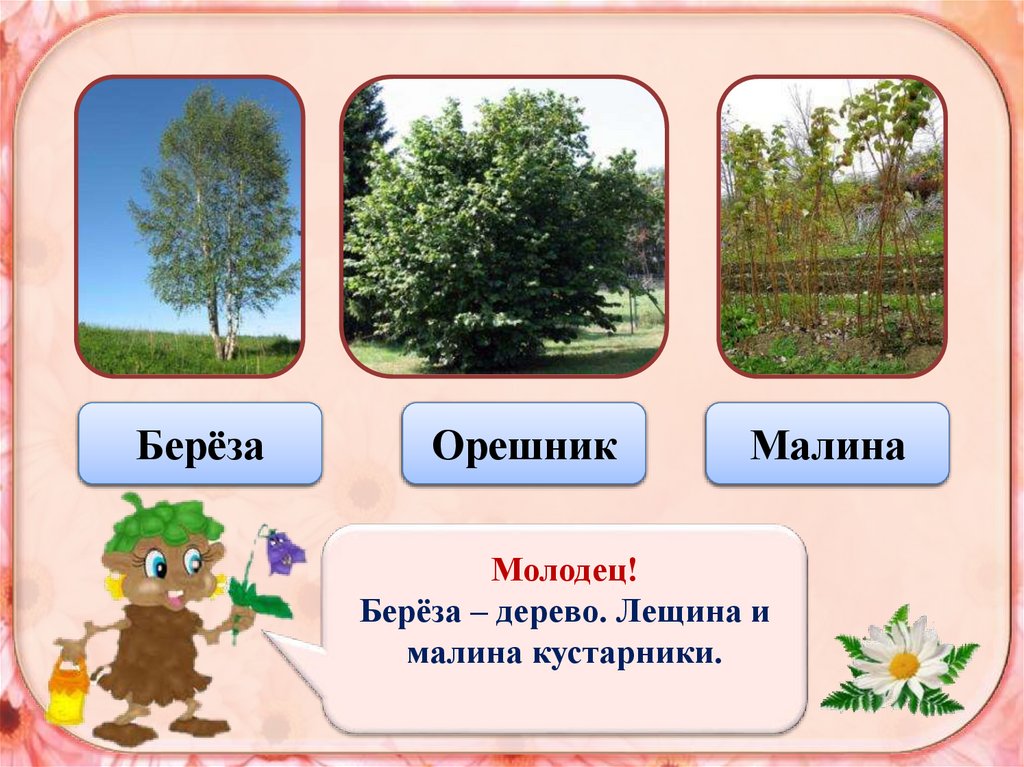 Берёза

Орешник

Малина

Молодец!
Берёза – дерево. Лещина и малина кустарники.